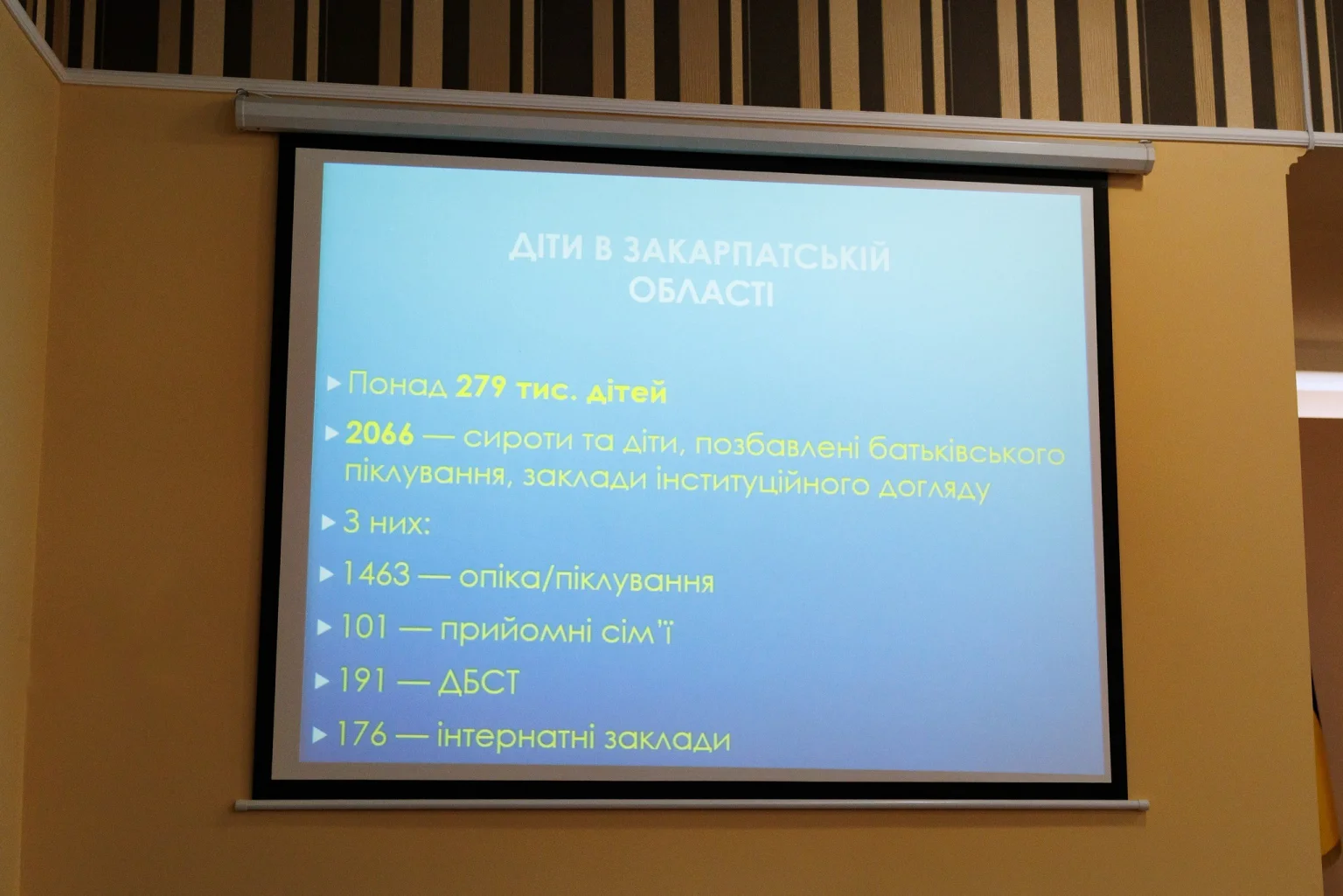 ДІТИ В ЗАКАРПАТСЬКІЙ ОБЛАСТІ

Понад 279 тис. дітей

2066 — сироти та діти, позбавлені батьківського піклування, заклади інституційного догляду

З них:

1463 — опіка/піклування

101 — прийомні сім'ї

191 — ДБСТ

176 — інтернатні заклади